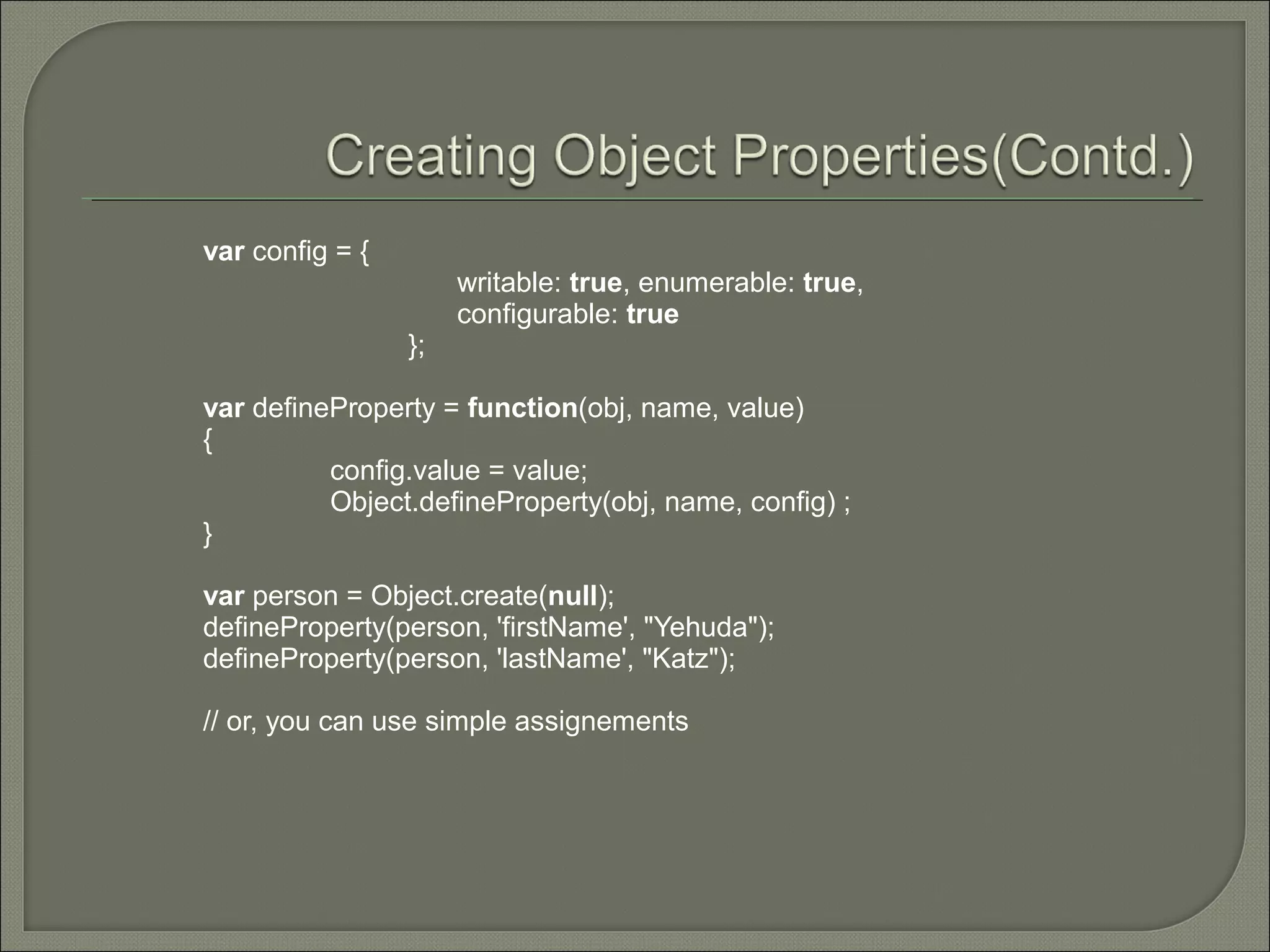 Creating Object Properties(Contd.)

var config = {
writable: true, enumerable: true,
configurable: true
};

var defineProperty = function(obj, name, value)
{
config.value = value;
Object.defineProperty(obj, name, config) ;
}

var person = Object.create(null);
defineProperty(person, 'firstName', "Yehuda");
defineProperty(person, 'lastName', "Katz");

// or, you can use simple assignements